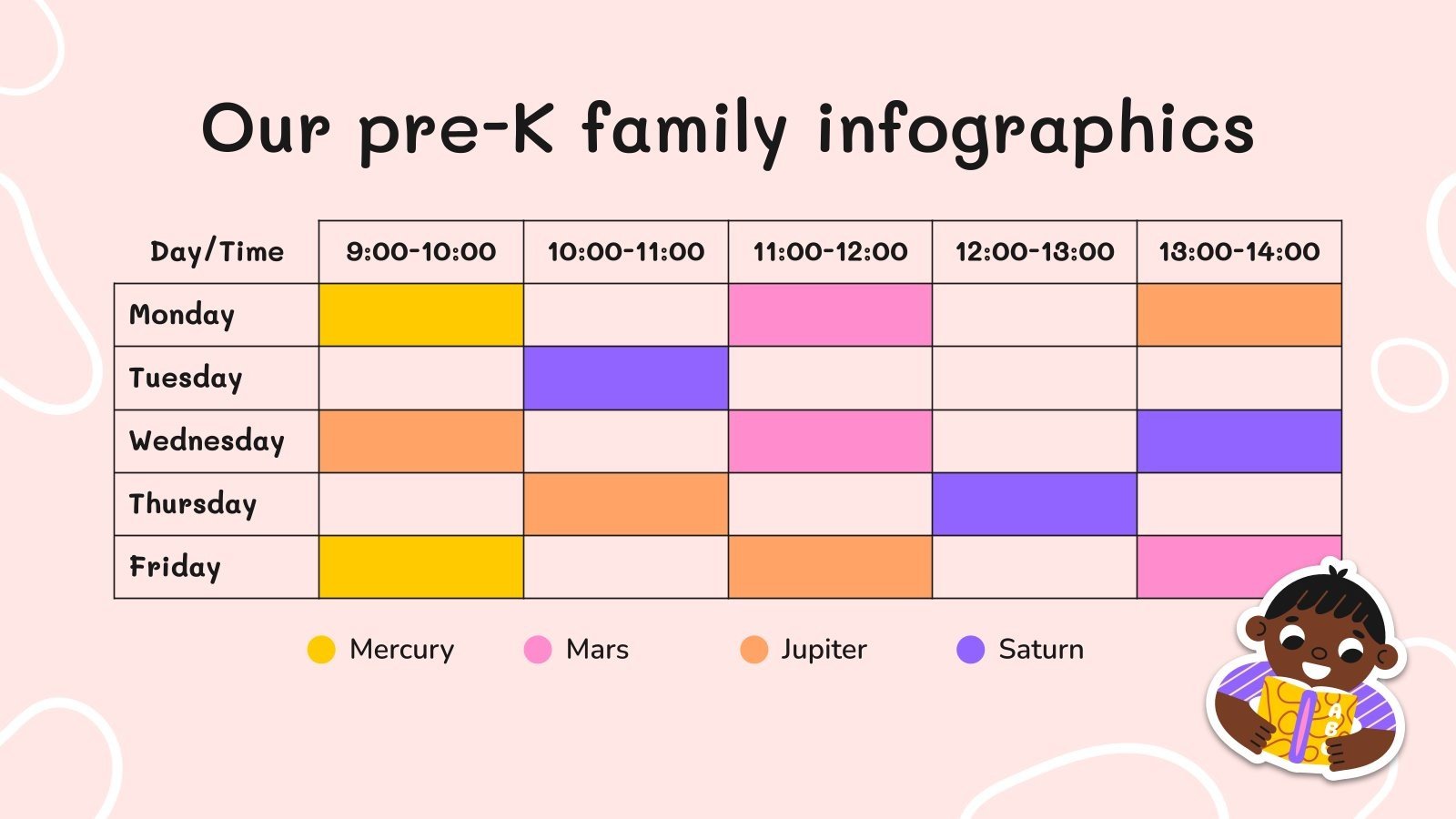 Our pre-K family infographics

| Day/Time | 9:00-10:00 | 10:00-11:00 | 11:00-12:00 | 12:00-13:00 | 13:00-14:00 |
|---|---|---|---|---|---|
| Monday | | | | | |
| Tuesday | | | | | |
| Wednesday | | | | | |
| Thursday | | | | | |
| Friday | | | | | |

Mercury Mars Jupiter Saturn

A B